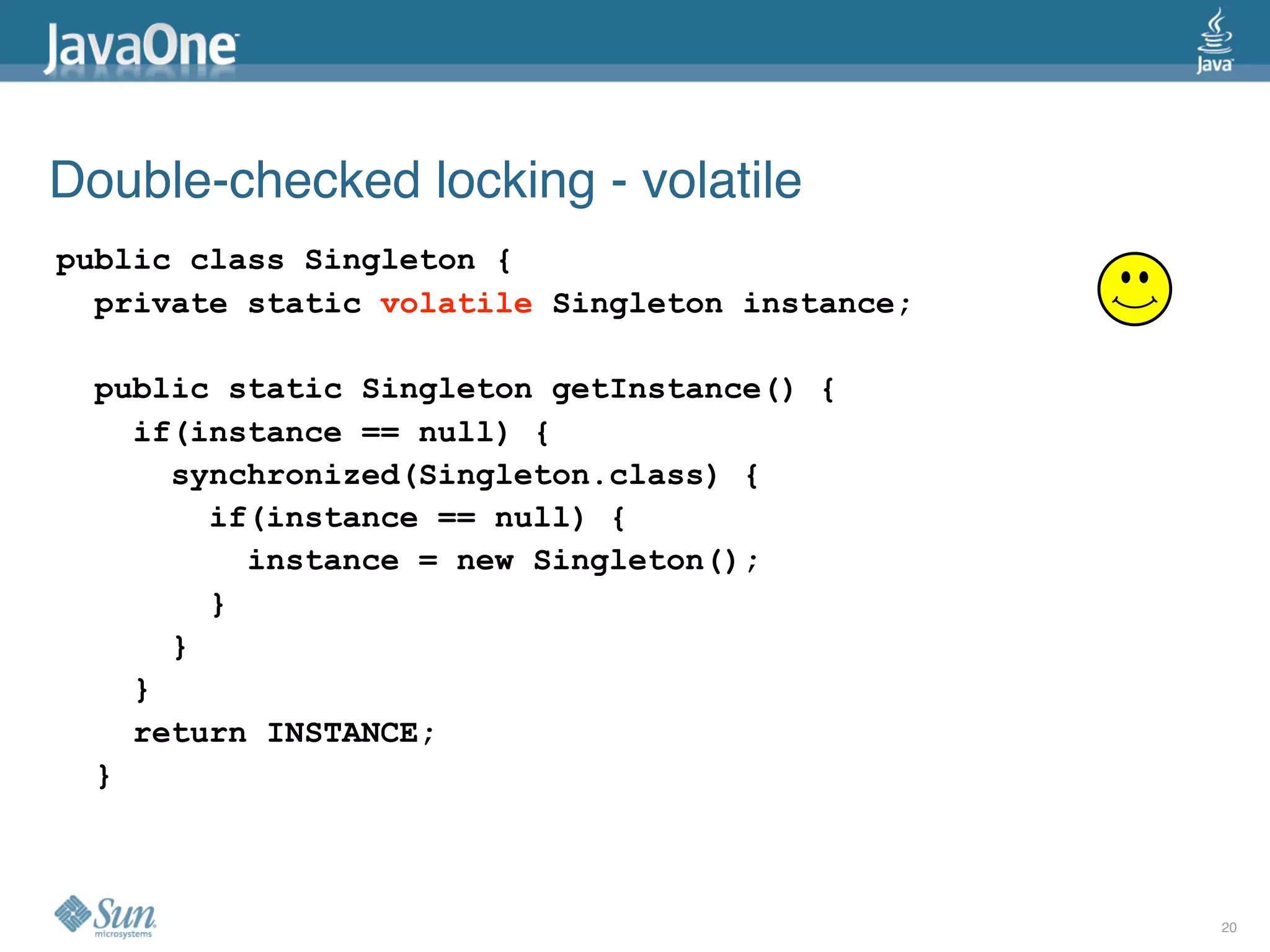 JavaOne

Java

Double-checked locking - volatile

public class Singleton {
  private static volatile Singleton instance;

  public static Singleton getInstance() {
    if(instance == null) {
      synchronized(Singleton.class) {
        if(instance == null) {
          instance = new Singleton();
        }
      }
    }
    return INSTANCE;
  }

Sun microsystems

20